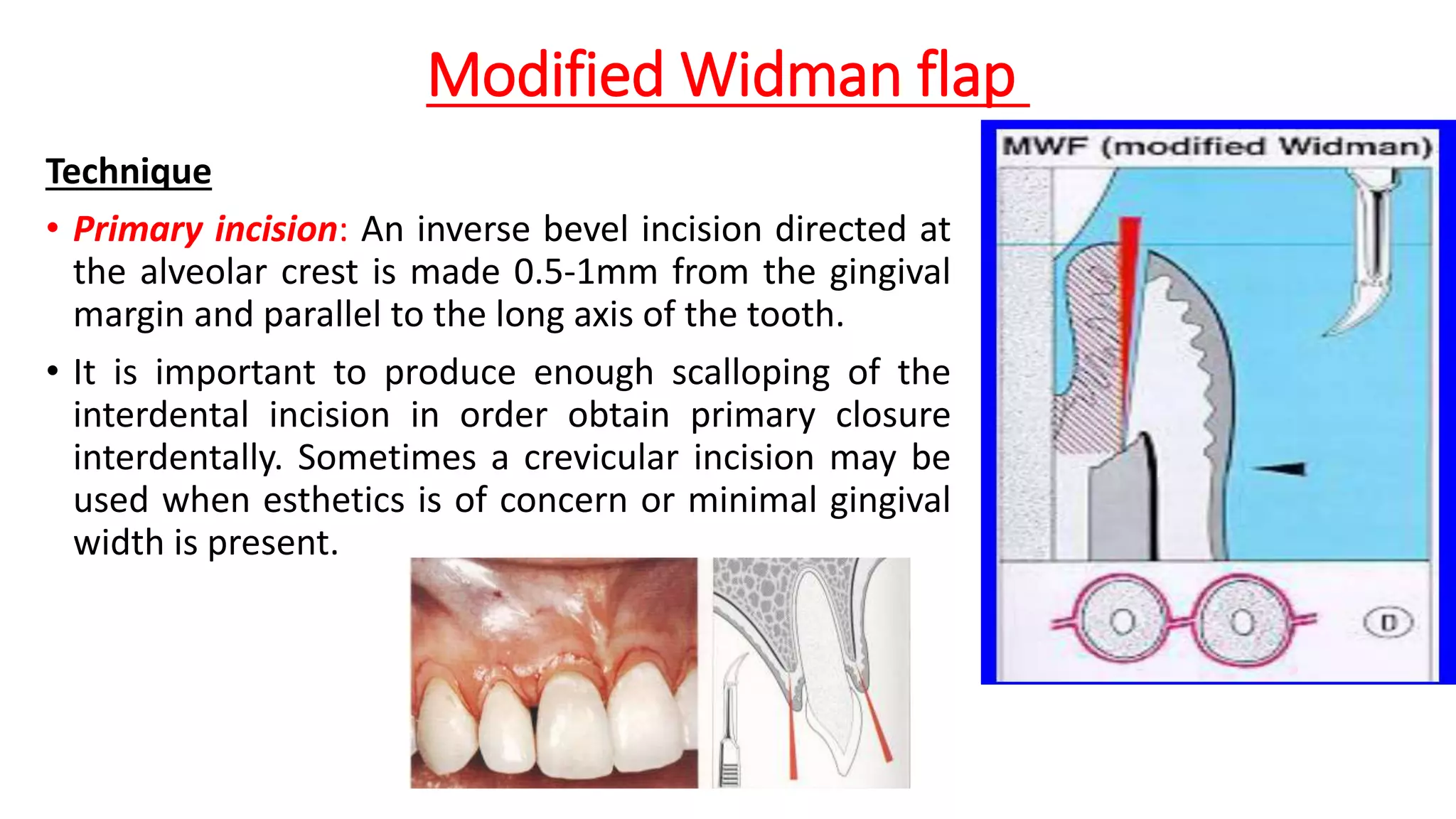 Modified Widman flap

Technique

• Primary incision: An inverse bevel incision directed at the alveolar crest is made 0.5-1mm from the gingival margin and parallel to the long axis of the tooth.

• It is important to produce enough scalloping of the interdental incision in order obtain primary closure interdentally. Sometimes a crevicular incision may be used when esthetics is of concern or minimal gingival width is present.

MWF (modified Widman)

D